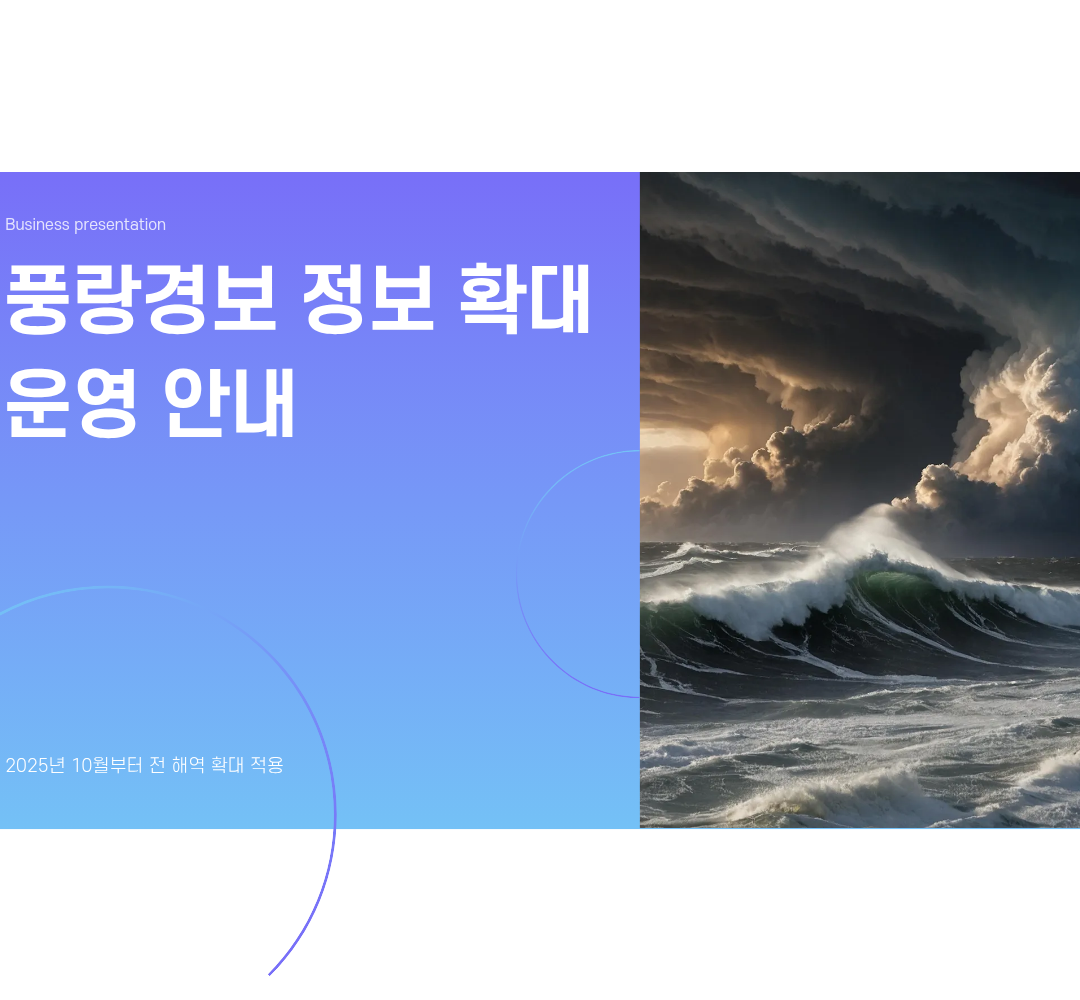 Business presentation

풍랑경보 정보 확대 운영 안내

2025년 10월부터 전 해역 확대 적용